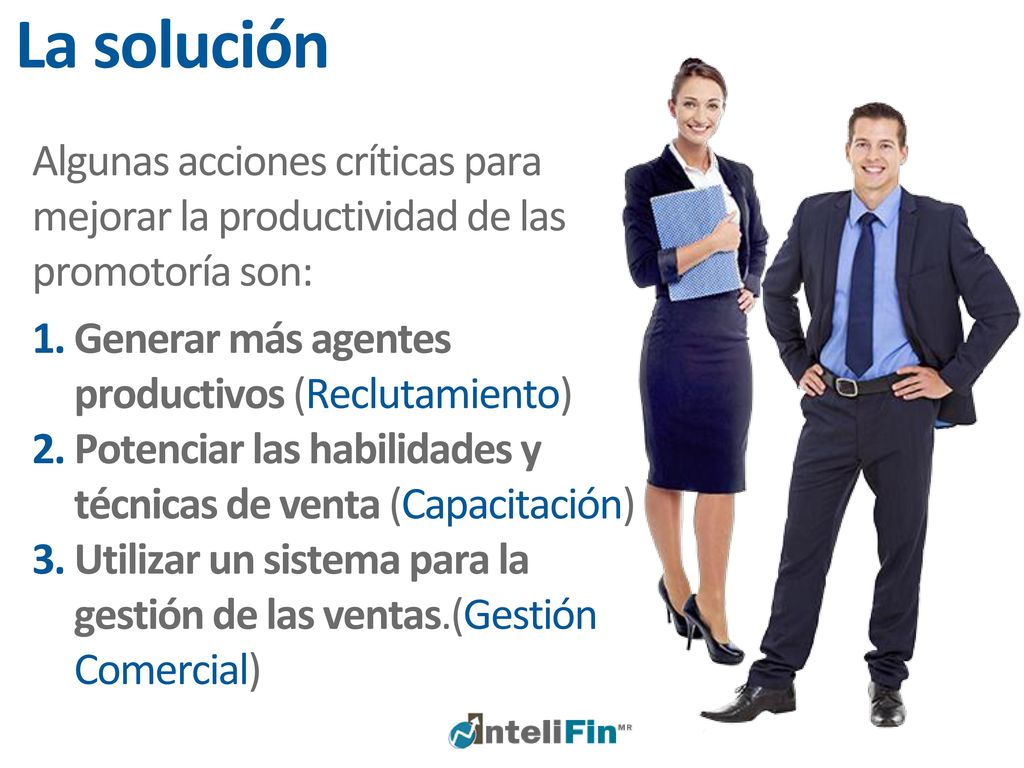 La solución

Algunas acciones críticas para mejorar la productividad de las promotoría son:

1. Generar más agentes productivos (Reclutamiento)
2. Potenciar las habilidades y técnicas de venta (Capacitación)
3. Utilizar un sistema para la gestión de las ventas.(Gestión Comercial)

InteliFin MR